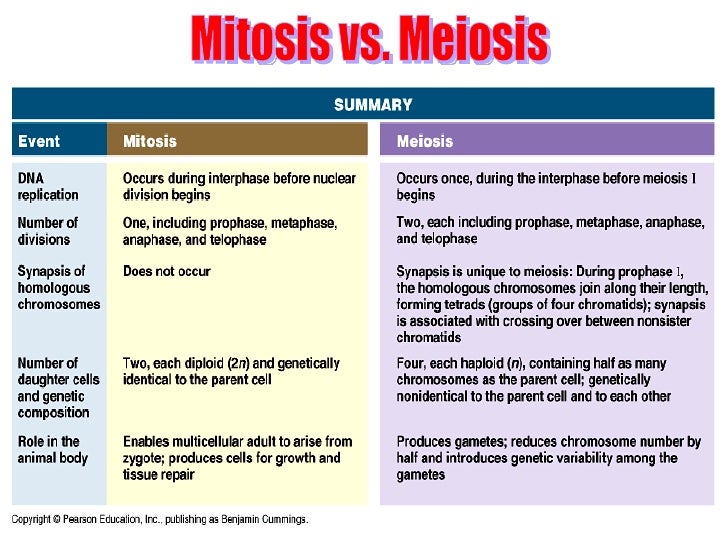 Mitosis vs. Meiosis

SUMMARY

| Event | Mitosis | Meiosis |
|---|---|---|
| DNA replication | Occurs during interphase before nuclear division begins | Occurs once, during the interphase before meiosis I begins |
| Number of divisions | One, including prophase, metaphase, anaphase, and telophase | Two, each including prophase, metaphase, anaphase, and telophase |
| Synapsis of homologous chromosomes | Does not occur | Synapsis is unique to meiosis: During prophase I, the homologous chromosomes join along their length, forming tetrads (groups of four chromatids); synapsis is associated with crossing over between nonsister chromatids |
| Number of daughter cells and genetic composition | Two, each diploid ($2n$) and genetically identical to the parent cell | Four, each haploid ($n$), containing half as many chromosomes as the parent cell; genetically nonidentical to the parent cell and to each other |
| Role in the animal body | Enables multicellular adult to arise from zygote; produces cells for growth and tissue repair | Produces gametes; reduces chromosome number by half and introduces genetic variability among the gametes |

Copyright © Pearson Education, Inc., publishing as Benjamin Cummings.